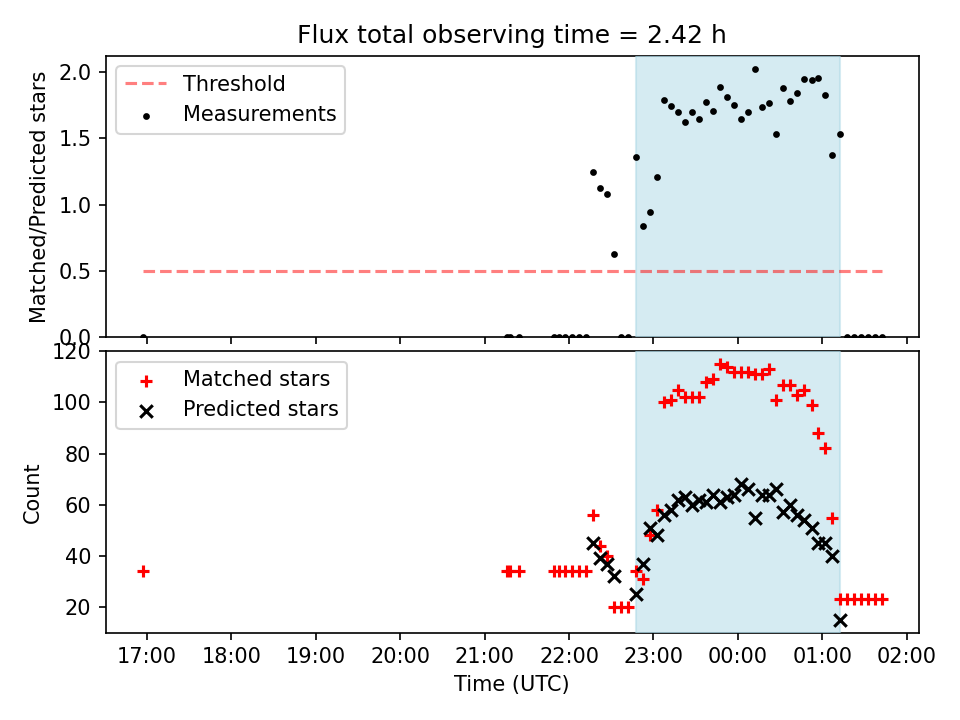 Flux total observing time = 2.42 h

Threshold
Measurements

Matched/Predicted stars

2.0
1.5
1.0
0.5
0.0

Matched stars
Predicted stars

Count

120
100
80
60
40
20

17:00 18:00 19:00 20:00 21:00 22:00 23:00 00:00 01:00 02:00

Time (UTC)